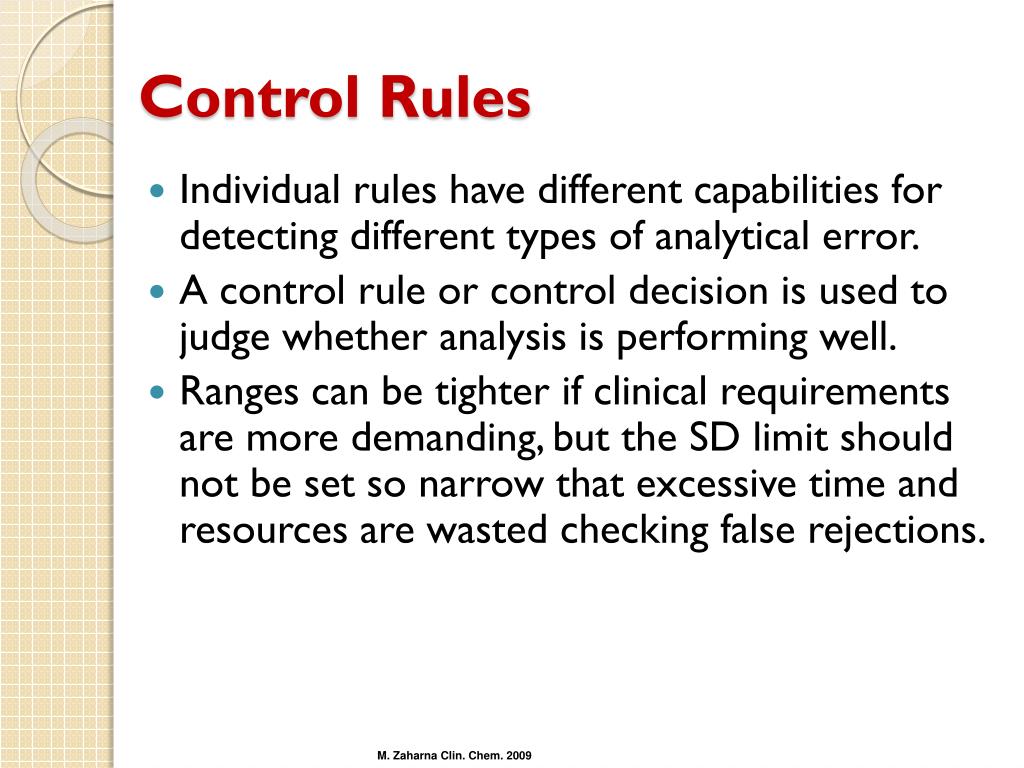 Control Rules

- Individual rules have different capabilities for detecting different types of analytical error.
- A control rule or control decision is used to judge whether analysis is performing well.
- Ranges can be tighter if clinical requirements are more demanding, but the SD limit should not be set so narrow that excessive time and resources are wasted checking false rejections.

M. Zaharna Clin. Chem. 2009